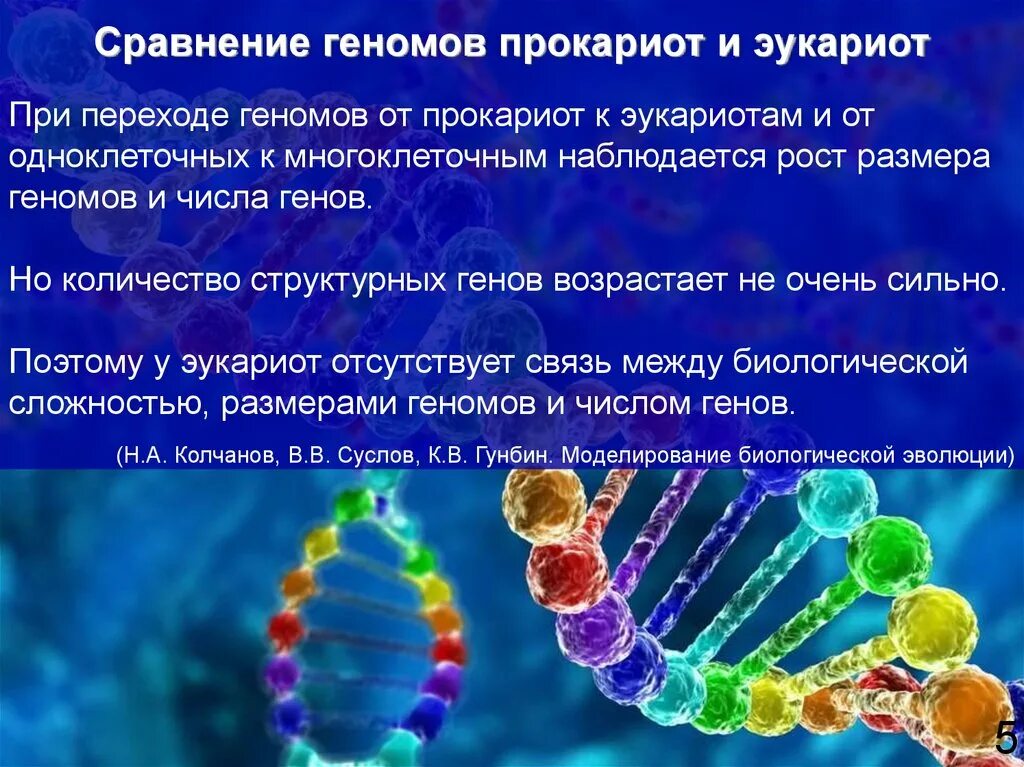 Сравнение геномов прокариот и эукариот

При переходе геномов от прокариот к эукариотам и от одноклеточных к многоклеточным наблюдается рост размера геномов и числа генов.

Но количество структурных генов возрастает не очень сильно.

Поэтому у эукариот отсутствует связь между биологической сложностью, размерами геномов и числом генов.

(Н.А. Колчанов, В.В. Суслов, К.В. Гунбин. Моделирование биологической эволюции)

5